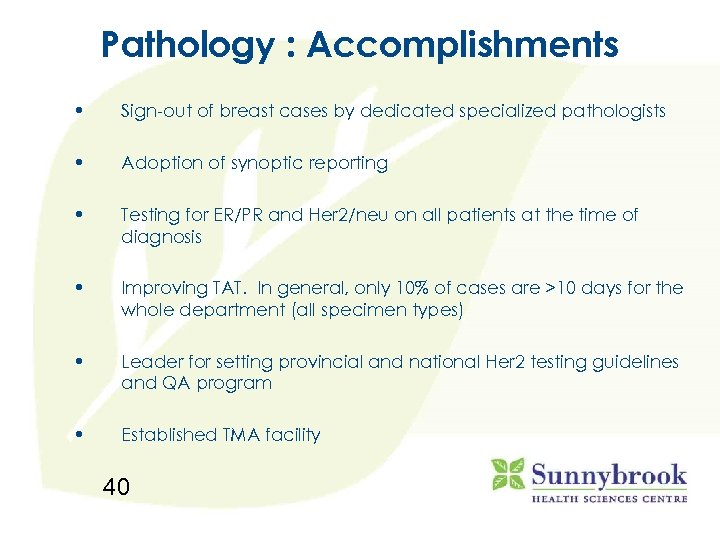 Pathology : Accomplishments

• Sign-out of breast cases by dedicated specialized pathologists

• Adoption of synoptic reporting

• Testing for ER/PR and Her2/neu on all patients at the time of diagnosis

• Improving TAT. In general, only 10% of cases are >10 days for the whole department (all specimen types)

• Leader for setting provincial and national Her2 testing guidelines and QA program

• Established TMA facility

40

Sunnybrook
HEALTH SCIENCES CENTRE